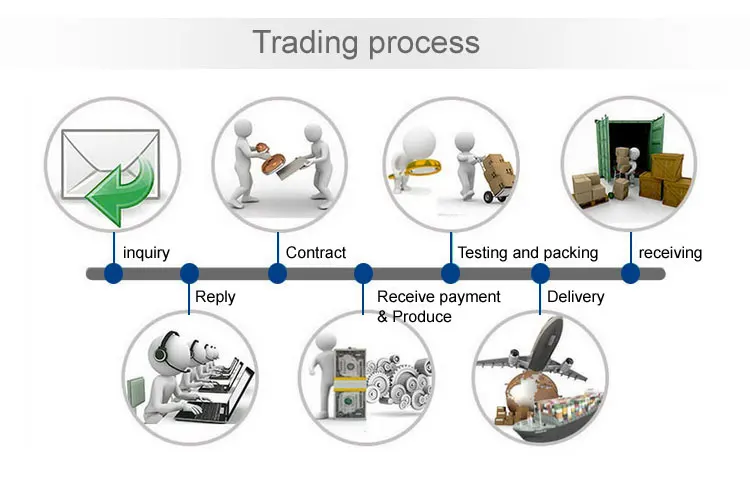 Trading process

inquiry

Reply

Contract

Receive payment & Produce

Testing and packing

Delivery

receiving